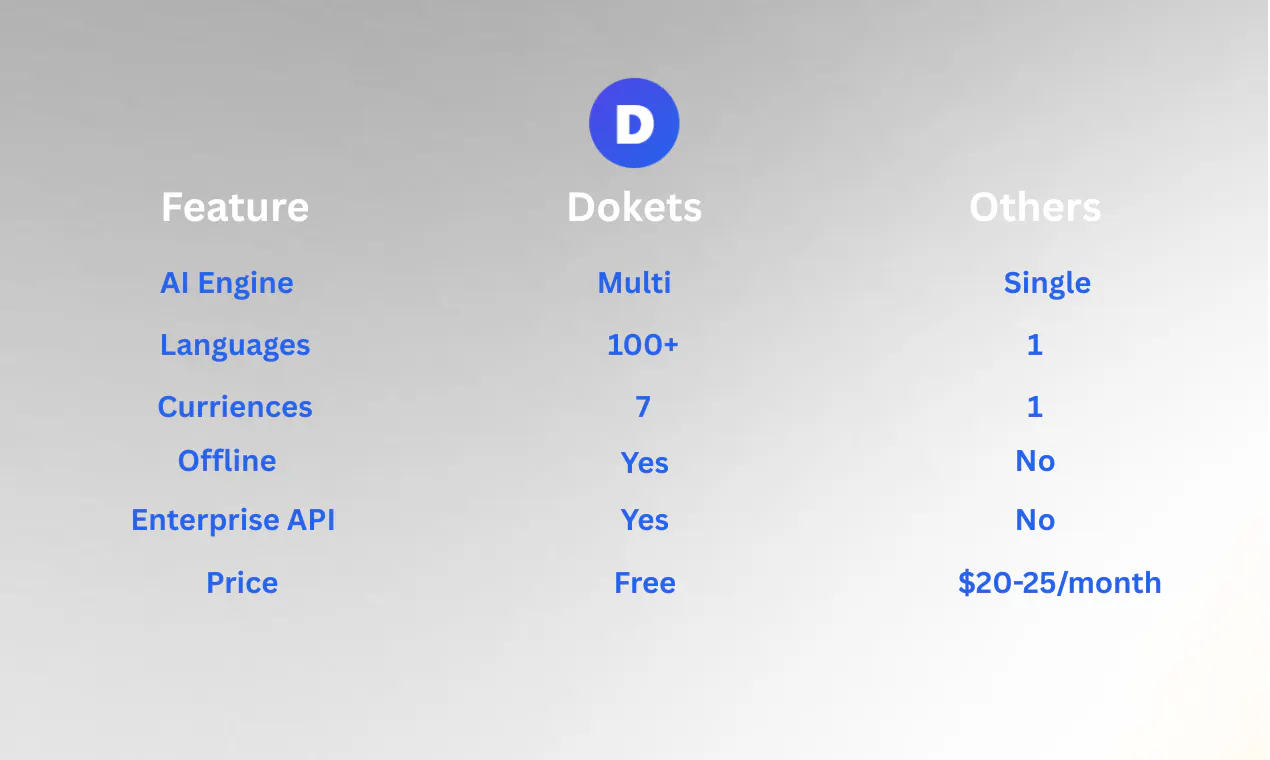 D

| Feature | Dokets | Others |
|---|---|---|
| AI Engine | Multi | Single |
| Languages | 100+ | 1 |
| Curriences | 7 | 1 |
| Offline | Yes | No |
| Enterprise API | Yes | No |
| Price | Free | \$20-25/month |